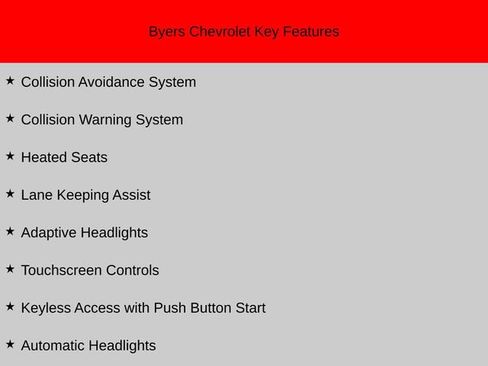 Byers Chevrolet Key Features

★ Collision Avoidance System

★ Collision Warning System

★ Heated Seats

★ Lane Keeping Assist

★ Adaptive Headlights

★ Touchscreen Controls

★ Keyless Access with Push Button Start

★ Automatic Headlights